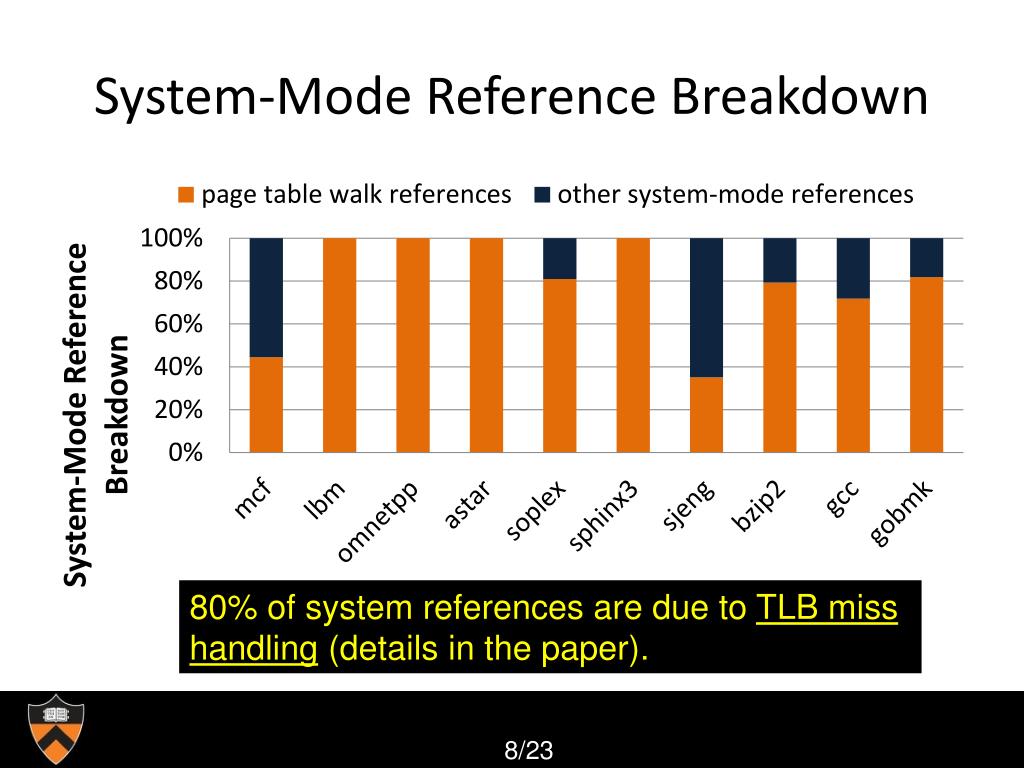 System-Mode Reference Breakdown

page table walk references
other system-mode references

System-Mode Reference Breakdown

100%
80%
60%
40%
20%
0%

mcf
lbm
omnetpp
astar
soplex
sphinx3
sjeng
bzip2
gcc
gobmk

80% of system references are due to TLB miss handling (details in the paper).

8/23